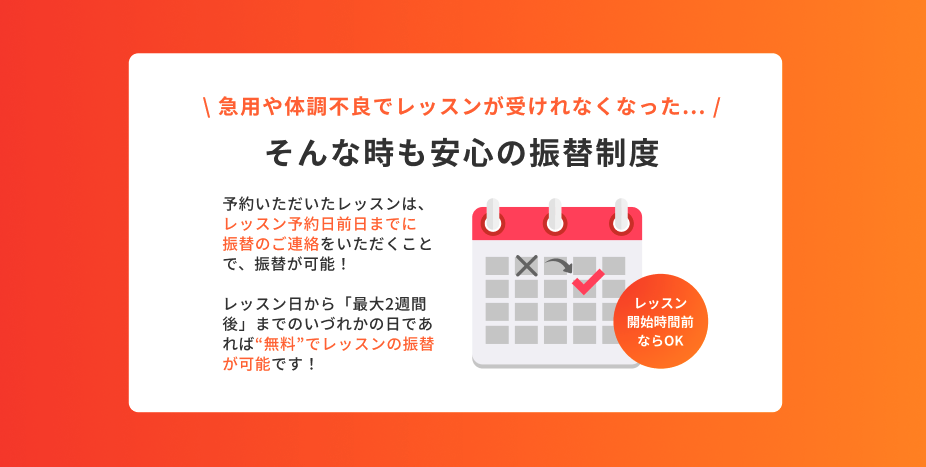 \ 急用や体調不良でレッスンが受けれなくなった… /

そんな時も安心の振替制度

予約いただいたレッスンは、レッスン予約日前日までに振替のご連絡をいただくことで、振替が可能！

レッスン日から「最大2週間後」までのいづれかの日であれば“無料”でレッスンの振替が可能です！

レッスン開始時間前ならOK